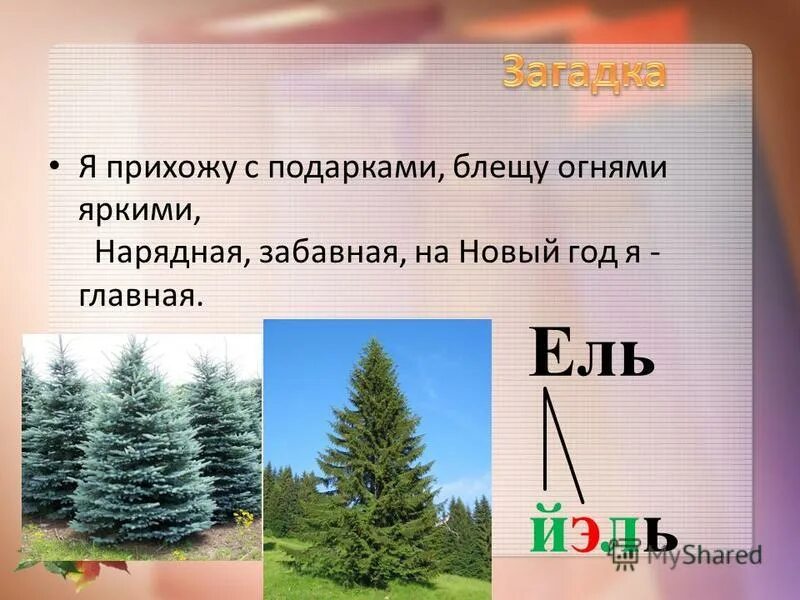 Загадка

• Я прихожу с подарками, блещу огнями яркими,
Нарядная, забавная, на Новый год я - главная.

Ель

йэль

MyShared